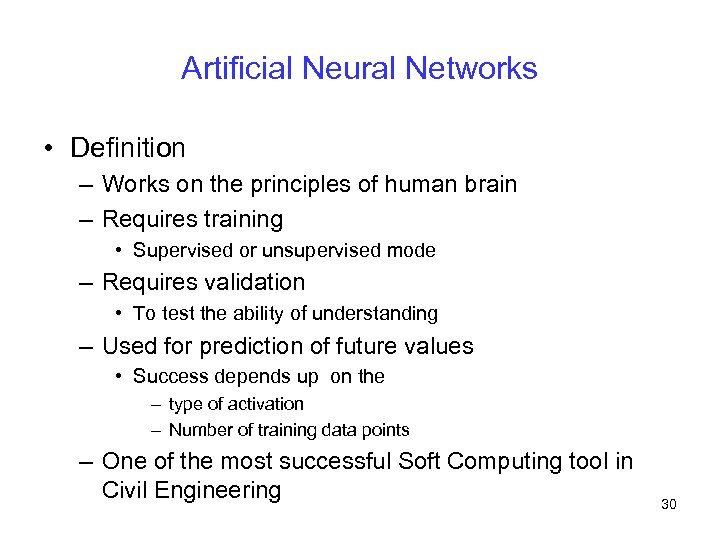 Artificial Neural Networks

• Definition
– Works on the principles of human brain
– Requires training
• Supervised or unsupervised mode
– Requires validation
• To test the ability of understanding
– Used for prediction of future values
• Success depends up on the
– type of activation
– Number of training data points
– One of the most successful Soft Computing tool in Civil Engineering

30